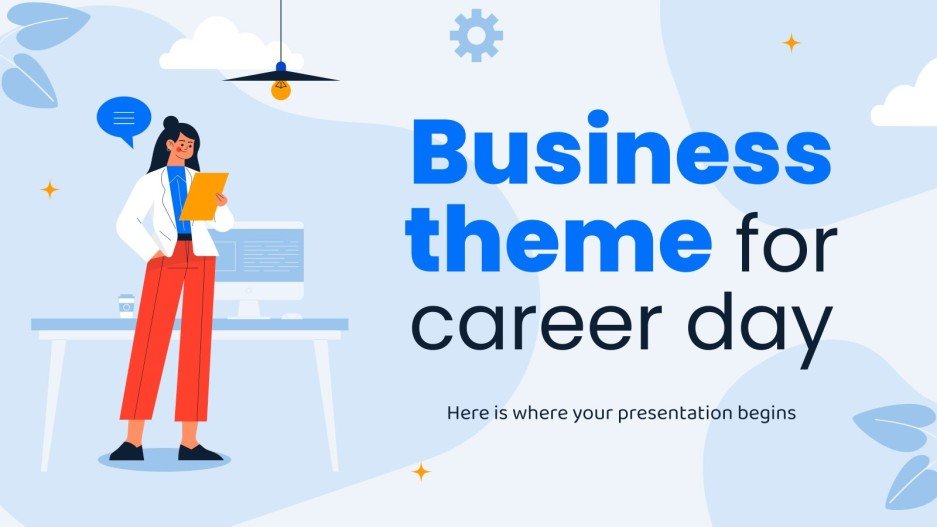 Business theme for career day

Here is where your presentation begins